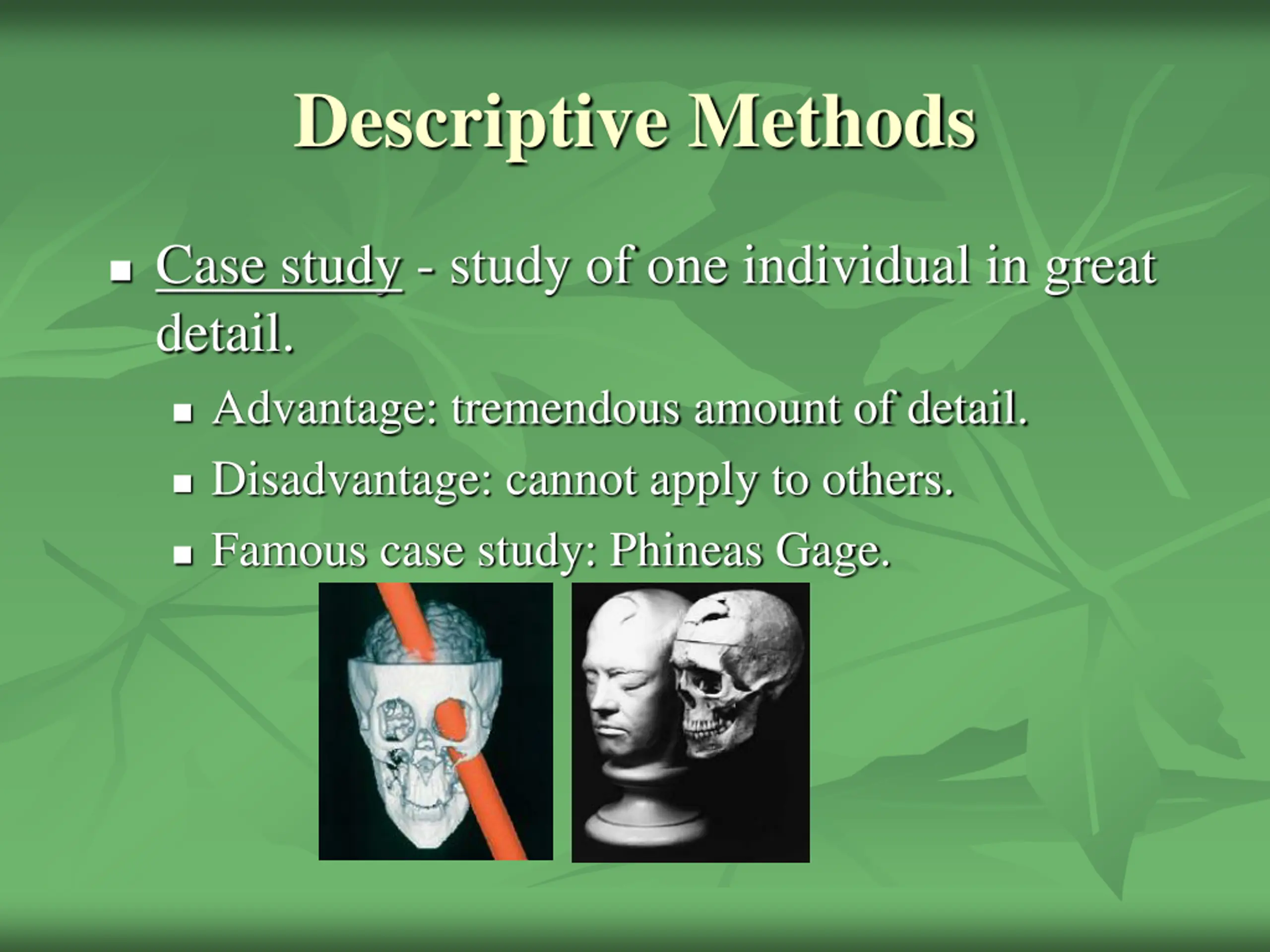 Descriptive Methods

- Case study - study of one individual in great detail.
  - Advantage: tremendous amount of detail.
  - Disadvantage: cannot apply to others.
  - Famous case study: Phineas Gage.